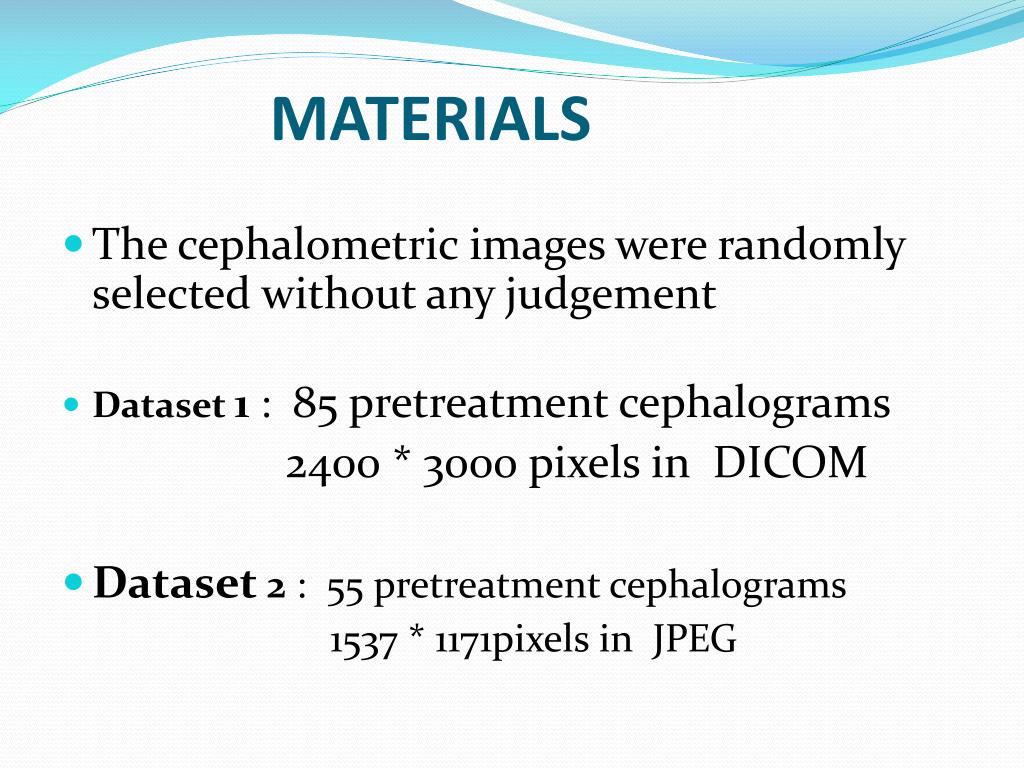 MATERIALS

The cephalometric images were randomly selected without any judgement

Dataset 1 : 85 pretreatment cephalograms
2400 * 3000 pixels in DICOM

Dataset 2 : 55 pretreatment cephalograms
1537 * 1171pixels in JPEG